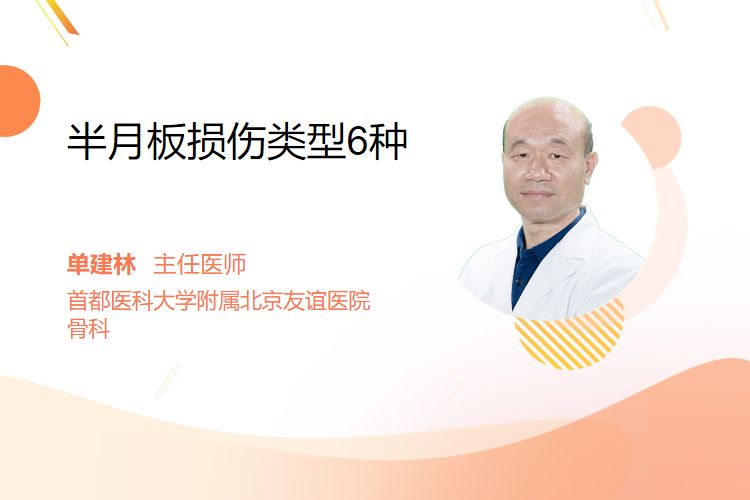 半月板损伤类型6种

单建林 主任医师

首都医科大学附属北京友谊医院
骨科